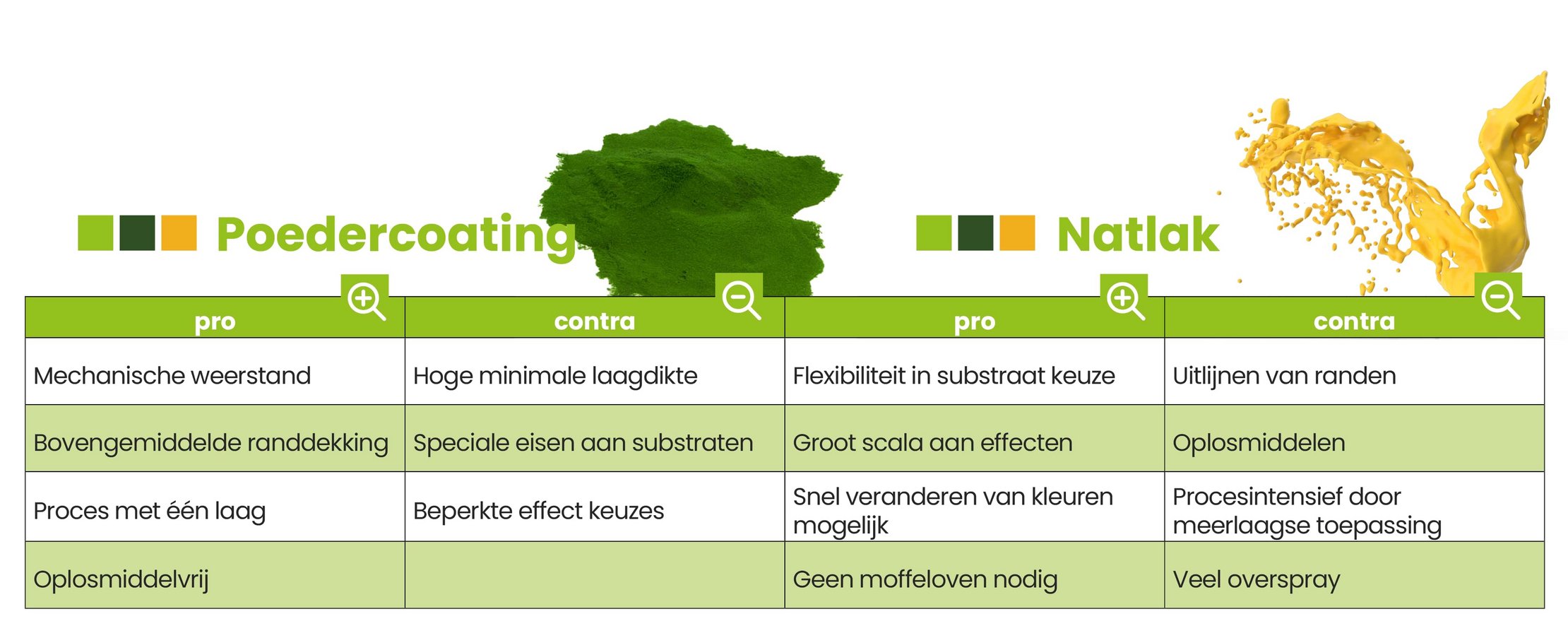 Poedercoating

Natlak

| pro | contra | pro | contra |
|---|---|---|---|
| Mechanische weerstand | Hoge minimale laagdikte | Flexibiliteit in substraat keuze | Uitlijnen van randen |
| Bovengemiddelde randdekking | Speciale eisen aan substraten | Groot scala aan effecten | Oplosmiddelen |
| Proces met één laag | Beperkte effect keuzes | Snel veranderen van kleuren mogelijk | Procesintensief door meerlaagse toepassing |
| Oplosmiddelvrij | | Geen moffeloven nodig | Veel overspray |